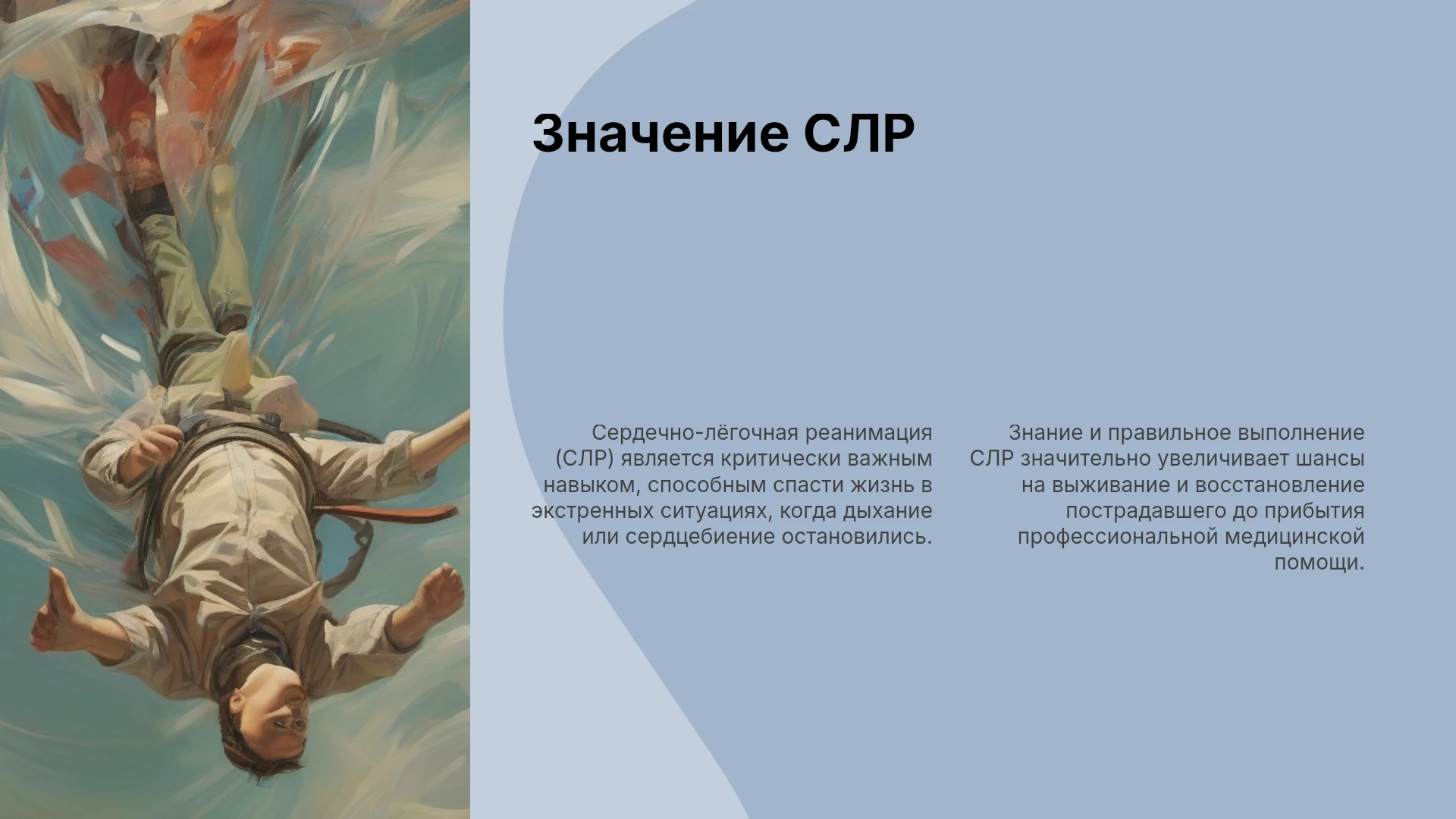 Значение СЛР

Сердечно-лёгочная реанимация (СЛР) является критически важным навыком, способным спасти жизнь в экстренных ситуациях, когда дыхание или сердцебиение остановились.

Знание и правильное выполнение СЛР значительно увеличивает шансы на выживание и восстановление пострадавшего до прибытия профессиональной медицинской помощи.